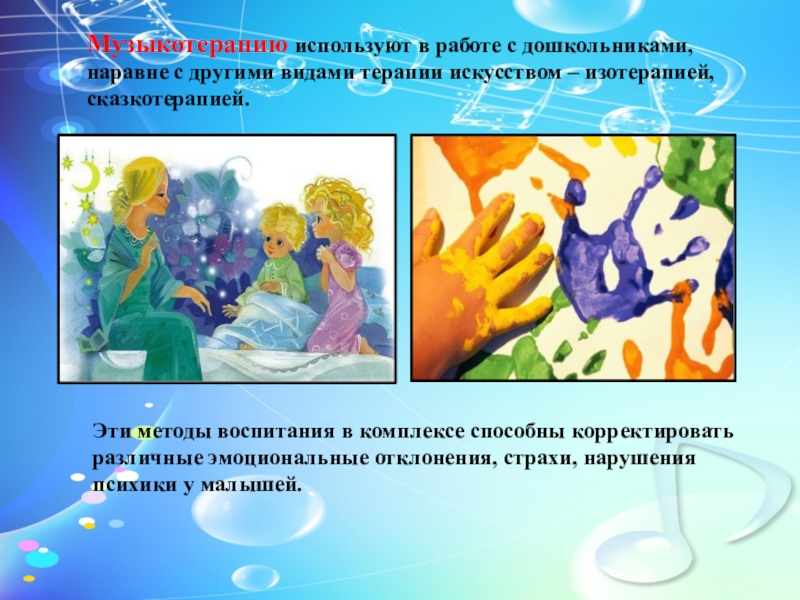 Музыкотерапию используют в работе с дошкольниками, наравне с другими видами терапии искусством – изотерапией, сказкотерапией.

Эти методы воспитания в комплексе способны корректировать различные эмоциональные отклонения, страхи, нарушения психики у малышей.